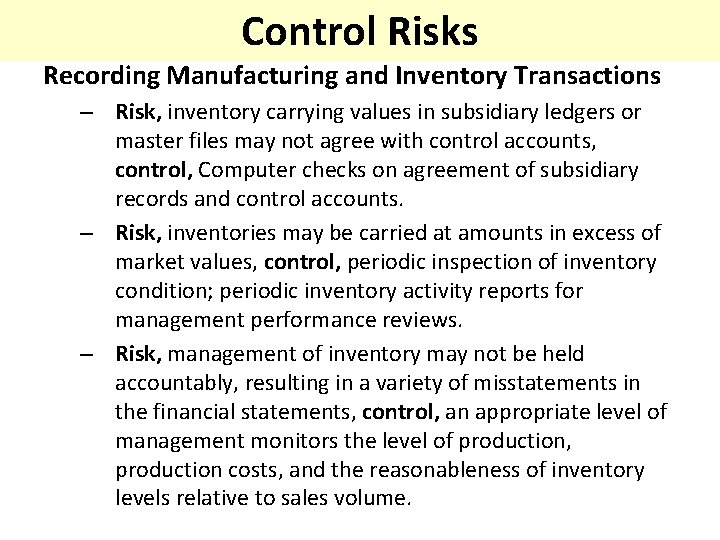 Control Risks

Recording Manufacturing and Inventory Transactions

– Risk, inventory carrying values in subsidiary ledgers or master files may not agree with control accounts, control, Computer checks on agreement of subsidiary records and control accounts.

– Risk, inventories may be carried at amounts in excess of market values, control, periodic inspection of inventory condition; periodic inventory activity reports for management performance reviews.

– Risk, management of inventory may not be held accountably, resulting in a variety of misstatements in the financial statements, control, an appropriate level of management monitors the level of production, production costs, and the reasonableness of inventory levels relative to sales volume.